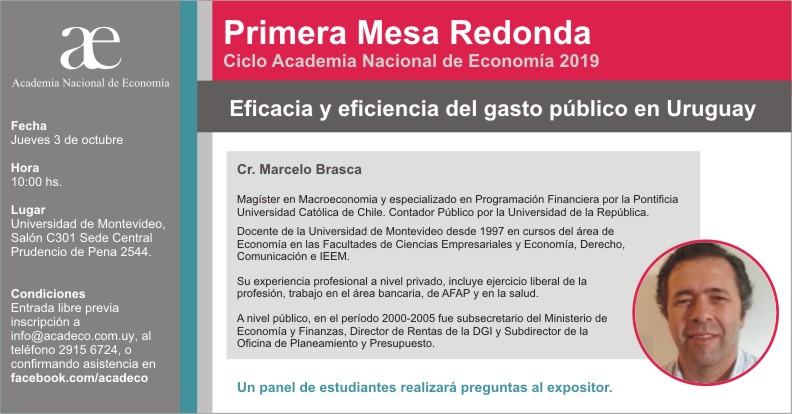 æ
Academia Nacional de Economía

Fecha
Jueves 3 de octubre

Hora
10:00 hs.

Lugar
Universidad de Montevideo, Salón C301 Sede Central Prudencio de Pena 2544.

Condiciones
Entrada libre previa inscripción a info@acadeco.com.uy, al teléfono 2915 6724, o confirmando asistencia en facebook.com/acadeco

Primera Mesa Redonda
Ciclo Academia Nacional de Economía 2019

Eficacia y eficiencia del gasto público en Uruguay

Cr. Marcelo Brasca

Magíster en Macroeconomia y especializado en Programación Financiera por la Pontificia Universidad Católica de Chile. Contador Público por la Universidad de la República.

Docente de la Universidad de Montevideo desde 1997 en cursos del área de Economía en las Facultades de Ciencias Empresariales y Economía, Derecho, Comunicación e IEEM.

Su experiencia profesional a nivel privado, incluye ejercicio liberal de la profesión, trabajo en el área bancaria, de AFAP y en la salud.

A nivel público, en el período 2000-2005 fue subsecretario del Ministerio de Economía y Finanzas, Director de Rentas de la DGI y Subdirector de la Oficina de Planeamiento y Presupuesto.

Un panel de estudiantes realizará preguntas al expositor.